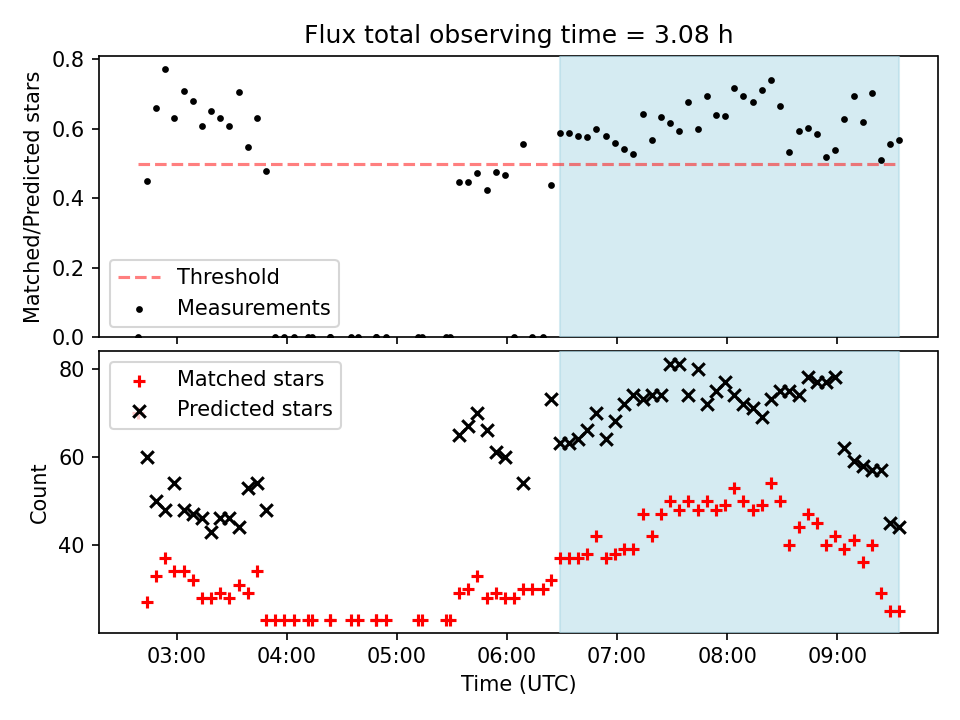 Flux total observing time = 3.08 h

Matched/Predicted stars

0.8
0.6
0.4
0.2
0.0

Threshold
Measurements

Count

80
60
40

Matched stars
Predicted stars

03:00 04:00 05:00 06:00 07:00 08:00 09:00

Time (UTC)